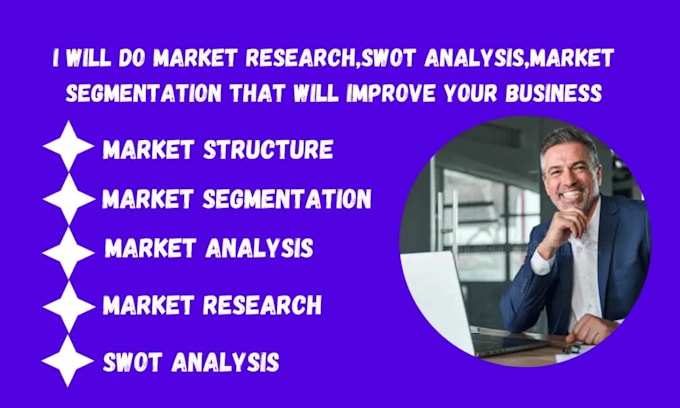 I WILL DO MARKET RESEARCH,SWOT ANALYSIS,MARKET SEGMENTATION THAT WILL IMPROVE YOUR BUSINESS

MARKET STRUCTURE

MARKET SEGMENTATION

MARKET ANALYSIS

MARKET RESEARCH

SWOT ANALYSIS